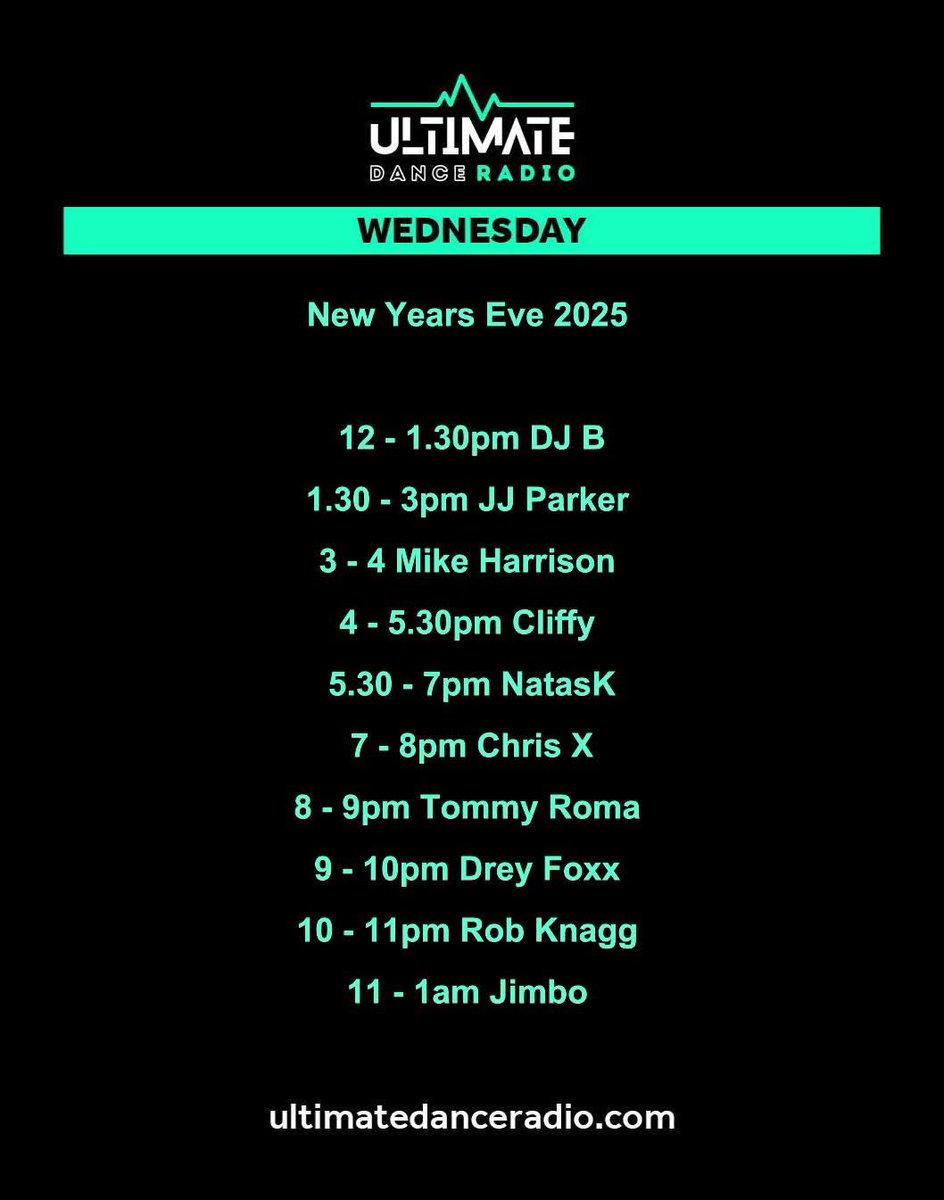 ULTIMATE
DANCE RADIO

WEDNESDAY

New Years Eve 2025

12 - 1.30pm DJ B

1.30 - 3pm JJ Parker

3 - 4 Mike Harrison

4 - 5.30pm Cliffy

5.30 - 7pm NatasK

7 - 8pm Chris X

8 - 9pm Tommy Roma

9 - 10pm Drey Foxx

10 - 11pm Rob Knagg

11 - 1am Jimbo

ultimatedanceradio.com